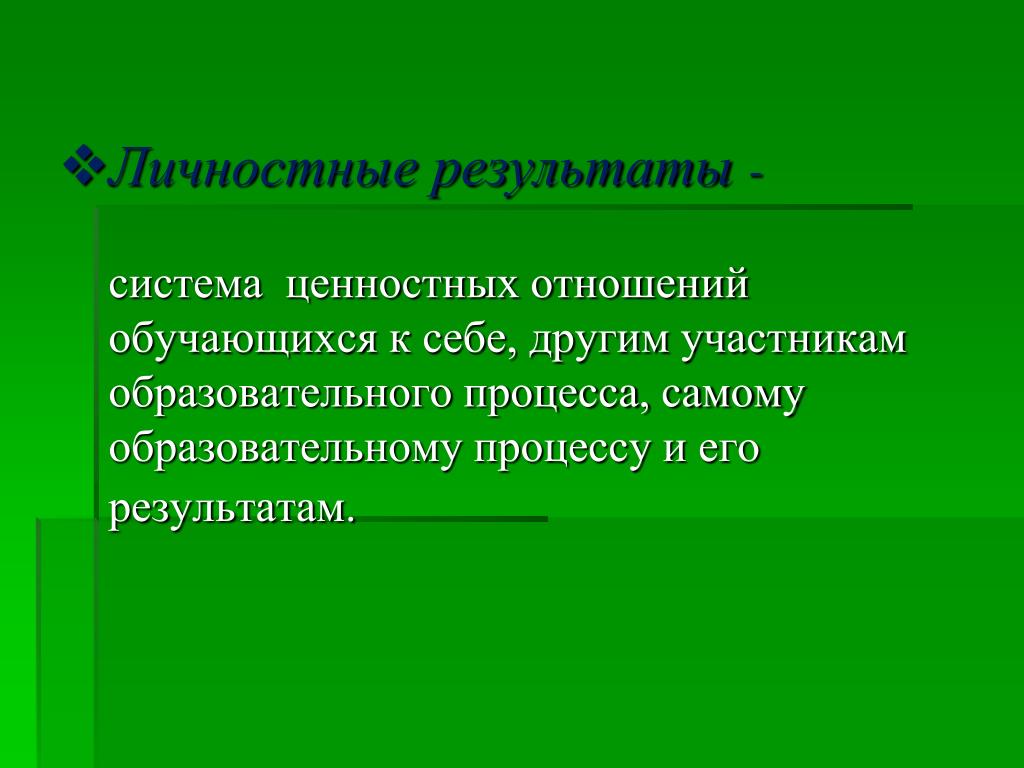 ❖Личностные результаты -

система ценностных отношений обучающихся к себе, другим участникам образовательного процесса, самому образовательному процессу и его результатам.